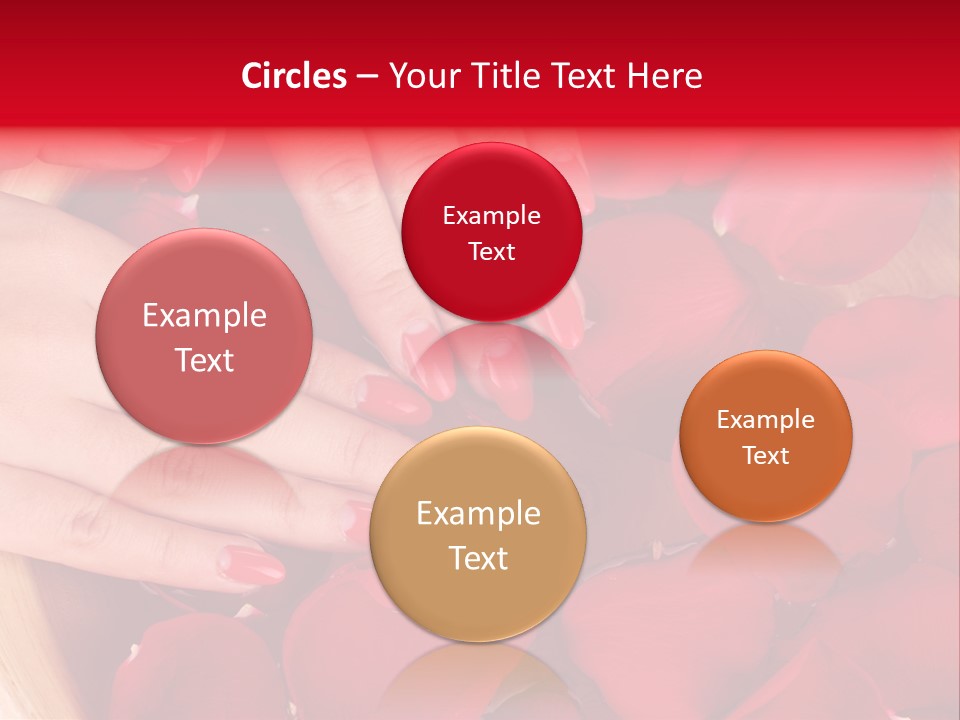 Circles – Your Title Text Here

Example Text

Example Text

Example Text

Example Text